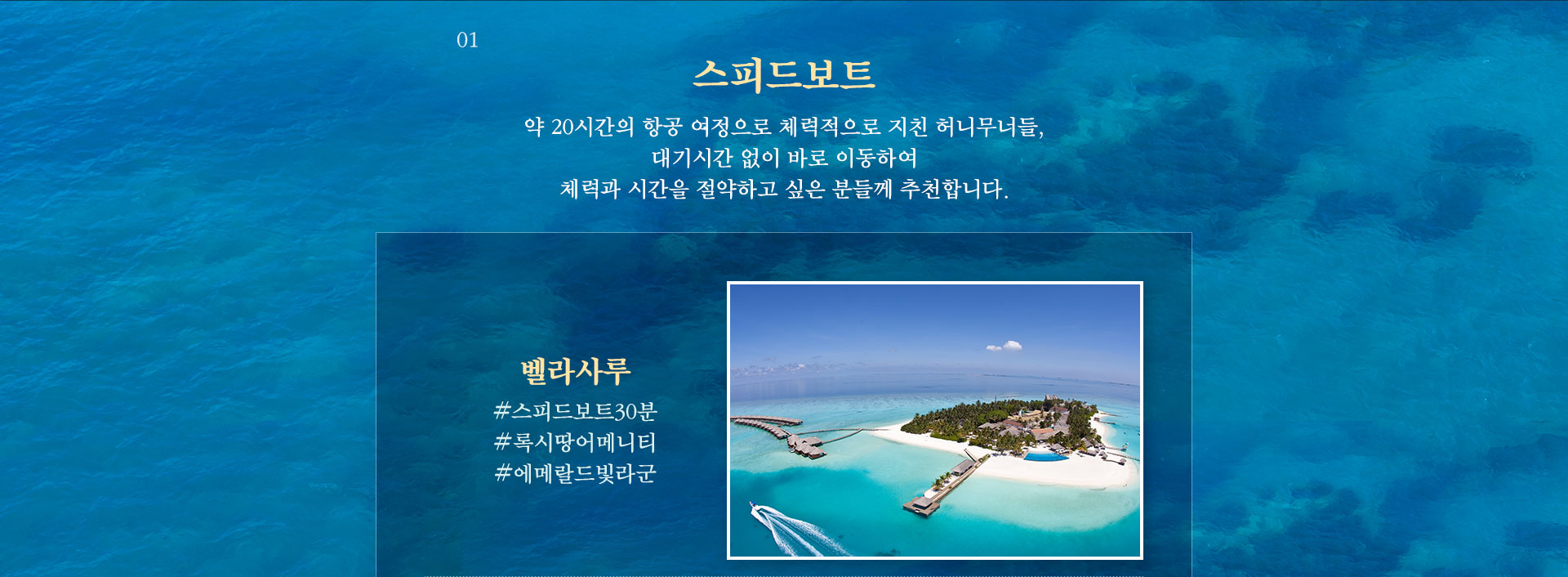 01

스피드보트

약 20시간의 항공 여정으로 체력적으로 지친 허니무너들, 대기시간 없이 바로 이동하여 체력과 시간을 절약하고 싶은 분들께 추천합니다.

벨라사루
#스피드보트30분
#록시땅어메니티
#에메랄드빛라군